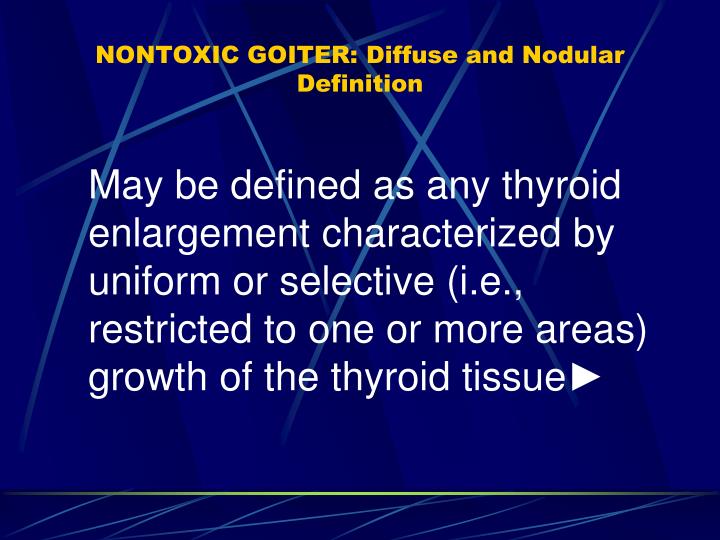 NONTOXIC GOITER: Diffuse and Nodular
Definition

May be defined as any thyroid enlargement characterized by uniform or selective (i.e., restricted to one or more areas) growth of the thyroid tissue►